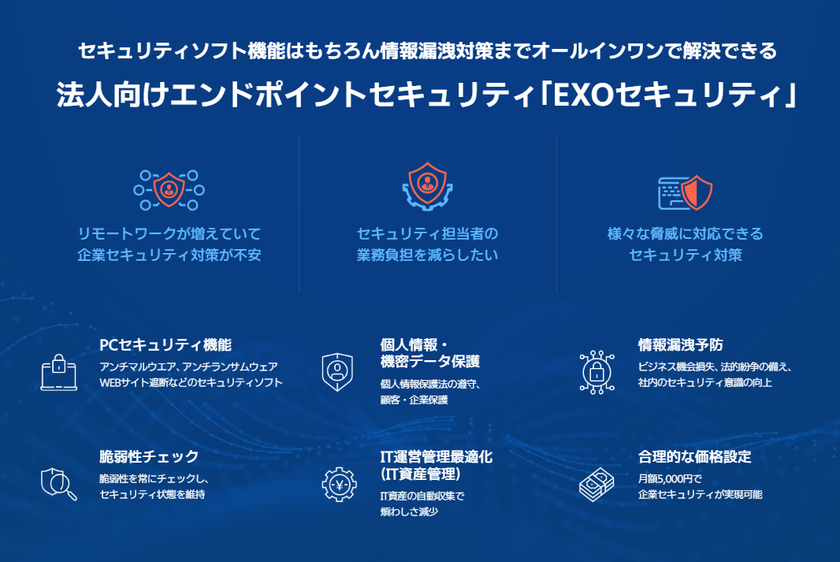 セキュリティソフト機能はもちろん情報漏洩対策までオールインワンで解決できる

法人向けエンドポイントセキュリティ「EXOセキュリティ」

リモートワークが増えていて
企業セキュリティ対策が不安

セキュリティ担当者の
業務負担を減らしたい

様々な脅威に対応できる
セキュリティ対策

PCセキュリティ機能
アンチマルウエア、アンチランサムウェア
WEBサイト遮断などのセキュリティソフト

個人情報・
機密データ保護
個人情報保護法の遵守、
顧客・企業保護

情報漏洩予防
ビジネス機会損失、法的紛争の備え、
社内のセキュリティ意識の向上

脆弱性チェック
脆弱性を常にチェックし、
セキュリティ状態を維持

IT運営管理最適化
(IT資産管理)
IT資産の自動収集で
煩わしさ減少

合理的な価格設定
月額5,000円で
企業セキュリティが実現可能